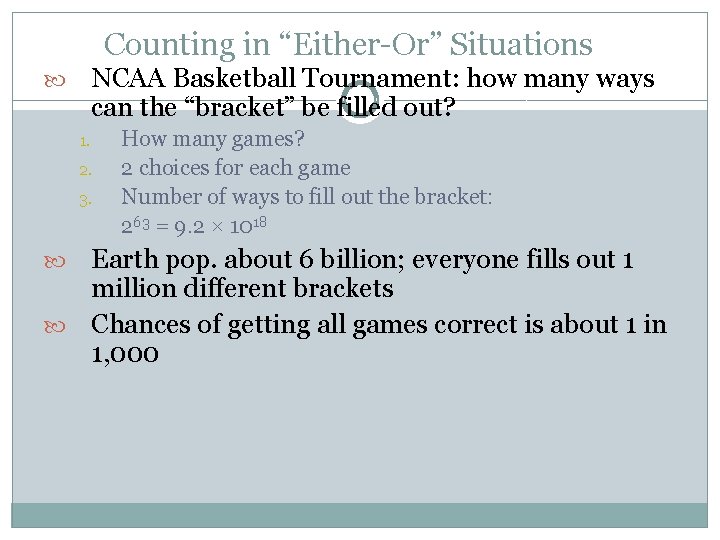 Counting in “Either-Or” Situations

NCAA Basketball Tournament: how many ways can the “bracket” be filled out?

1. How many games?
2. 2 choices for each game
3. Number of ways to fill out the bracket: $2^{63} = 9.2 \times 10^{18}$

Earth pop. about 6 billion; everyone fills out 1 million different brackets

Chances of getting all games correct is about 1 in 1,000